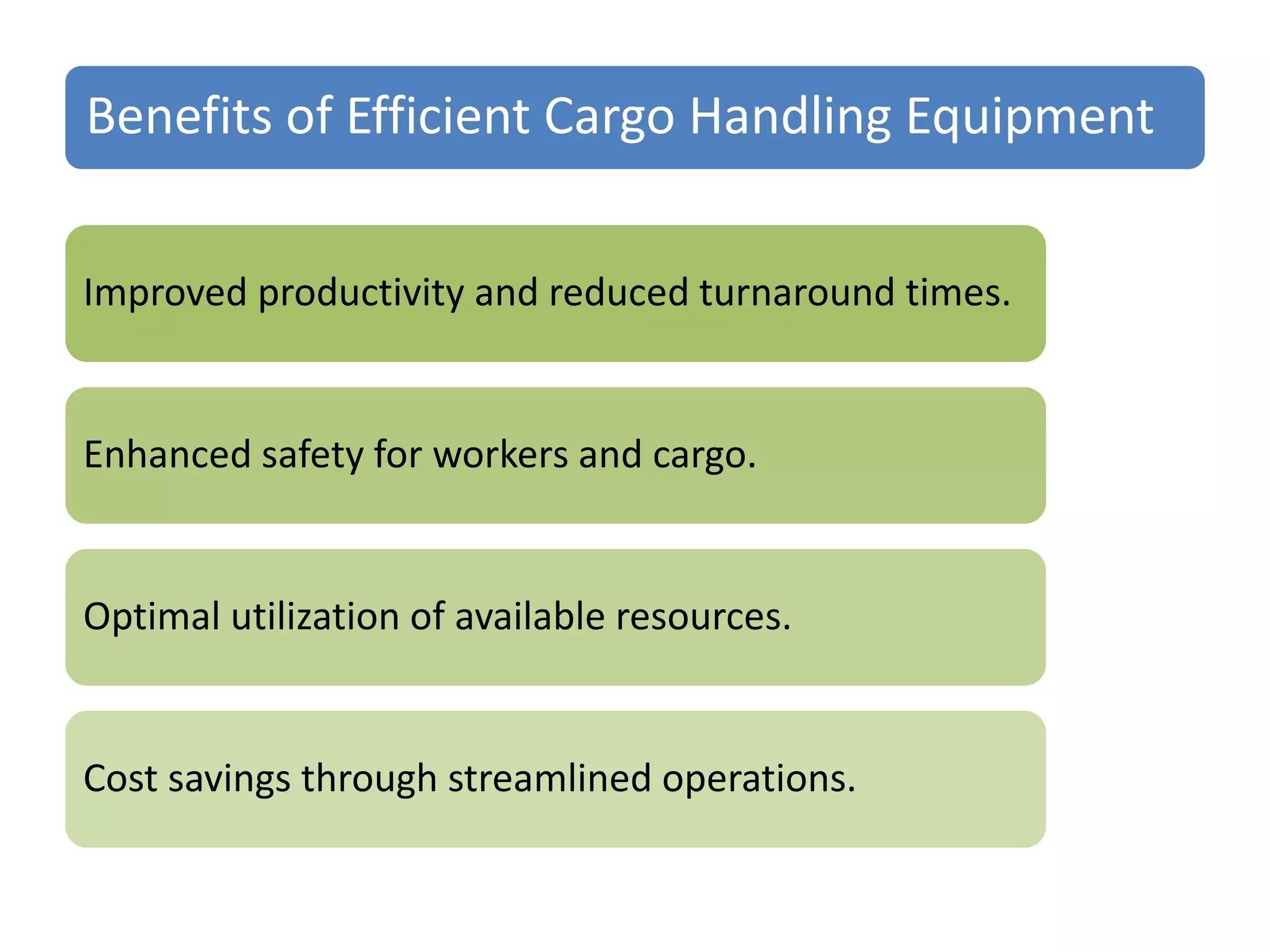 Benefits of Efficient Cargo Handling Equipment

Improved productivity and reduced turnaround times.

Enhanced safety for workers and cargo.

Optimal utilization of available resources.

Cost savings through streamlined operations.